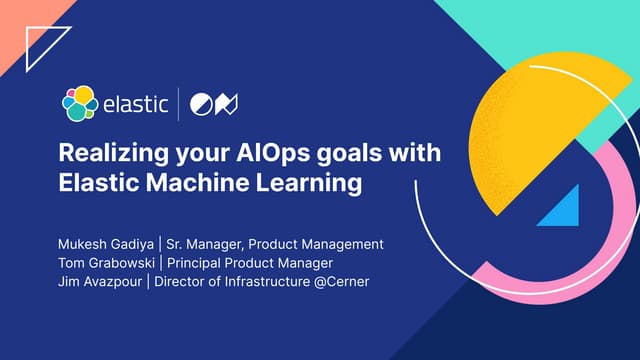 elastic | ON

Realizing your AIOps goals with Elastic Machine Learning

Mukesh Gadiya | Sr. Manager, Product Management
Tom Grabowski | Principal Product Manager
Jim Avazpour | Director of Infrastructure @Cerner